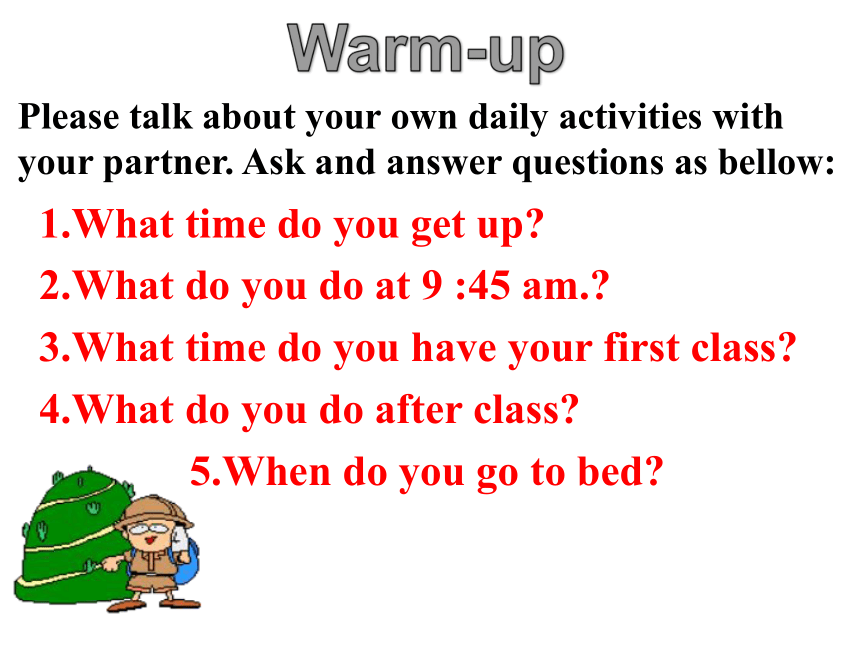 Warm-up

Please talk about your own daily activities with your partner. Ask and answer questions as bellow:

1.What time do you get up?

2.What do you do at 9 :45 am.?

3.What time do you have your first class?

4.What do you do after class?

5.When do you go to bed?